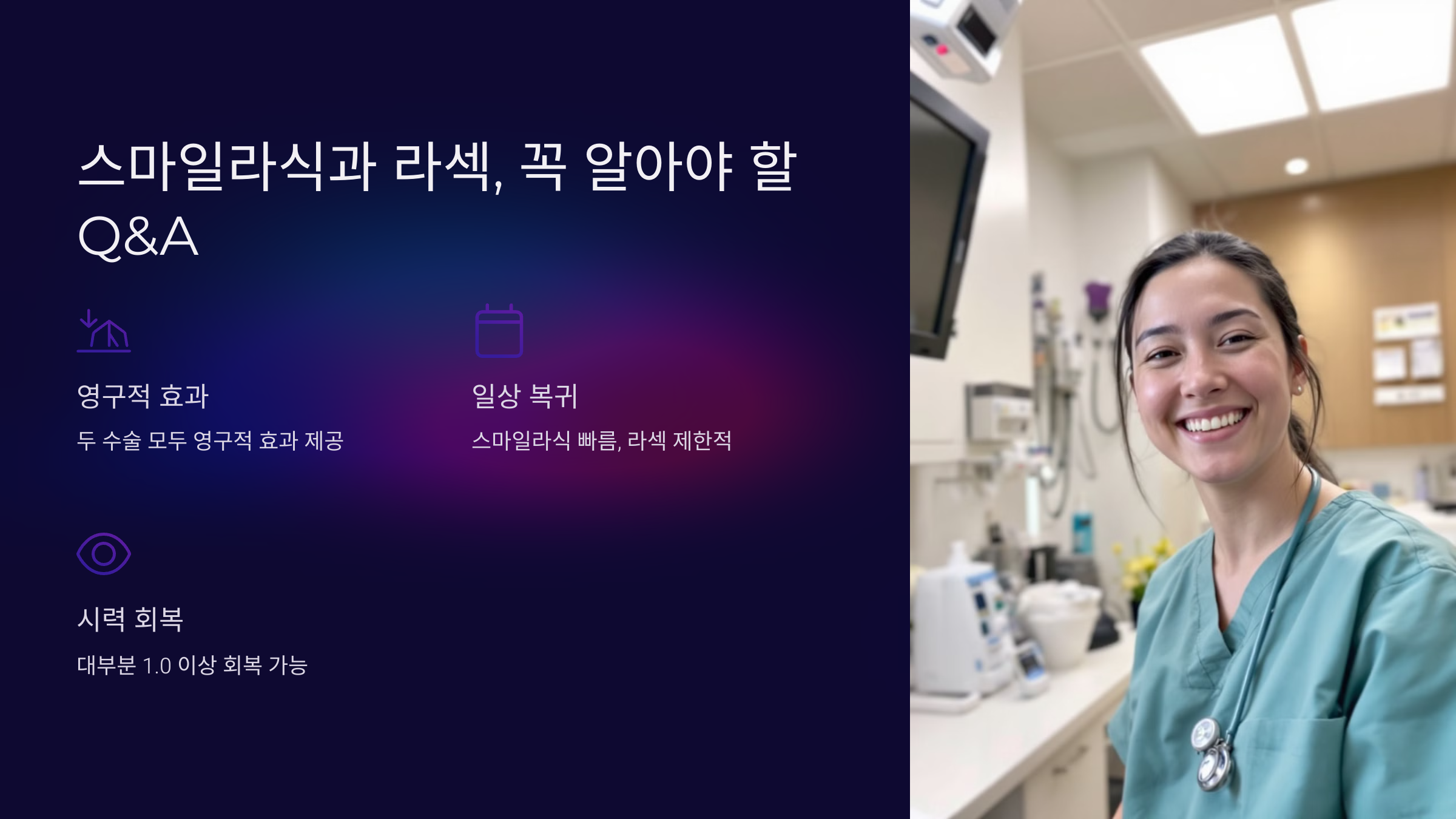 스마일라식과 라섹, 꼭 알아야 할 Q&A

영구적 효과

두 수술 모두 영구적 효과 제공

일상 복귀

스마일라식 빠름, 라섹 제한적

시력 회복

대부분 1.0 이상 회복 가능